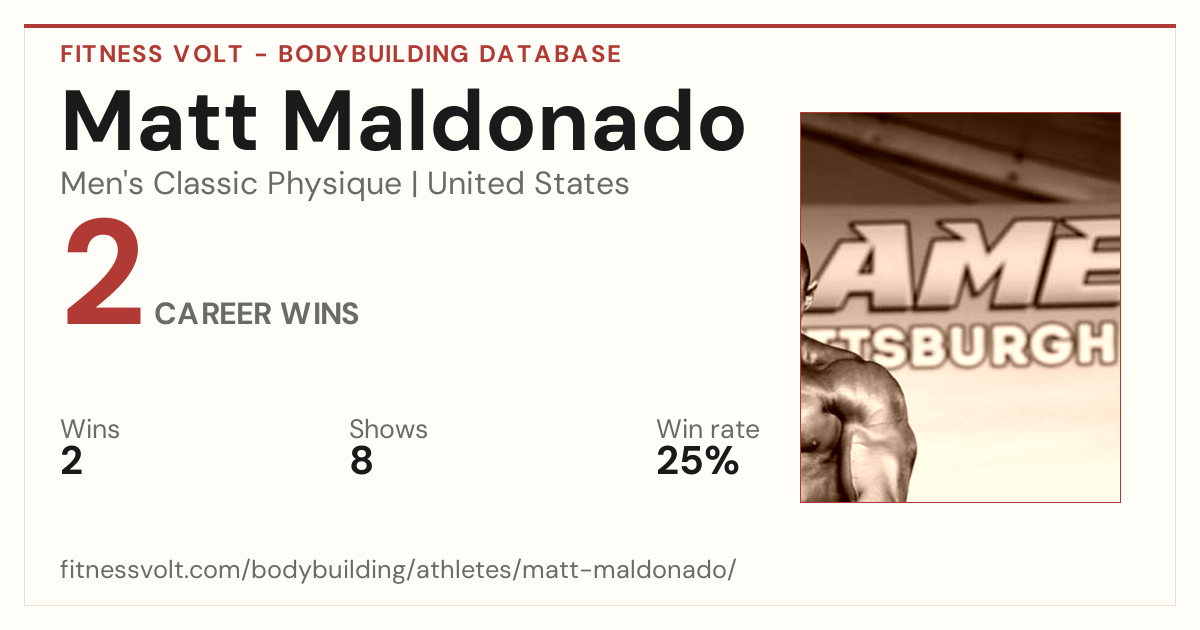 FITNESS VOLT - BODYBUILDING DATABASE

Matt Maldonado

Men's Classic Physique | United States

2 CAREER WINS

Wins
2

Shows
8

Win rate
25%

AME
TSBURGH

fitnessvolt.com/bodybuilding/athletes/matt-maldonado/